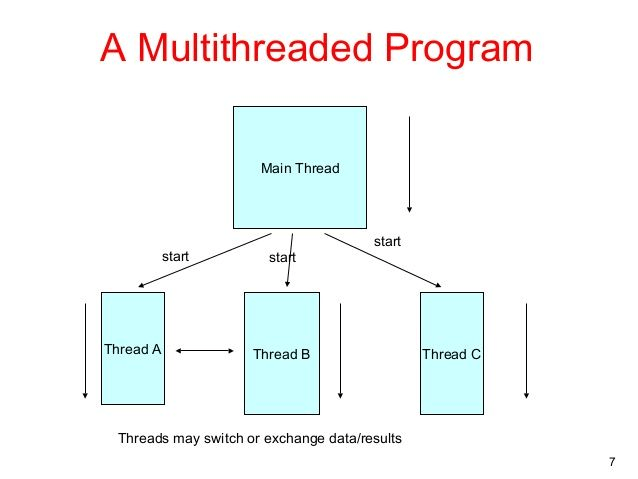 A Multithreaded Program

Main Thread

start

start

start

Thread A

Thread B

Thread C

Threads may switch or exchange data/results

7